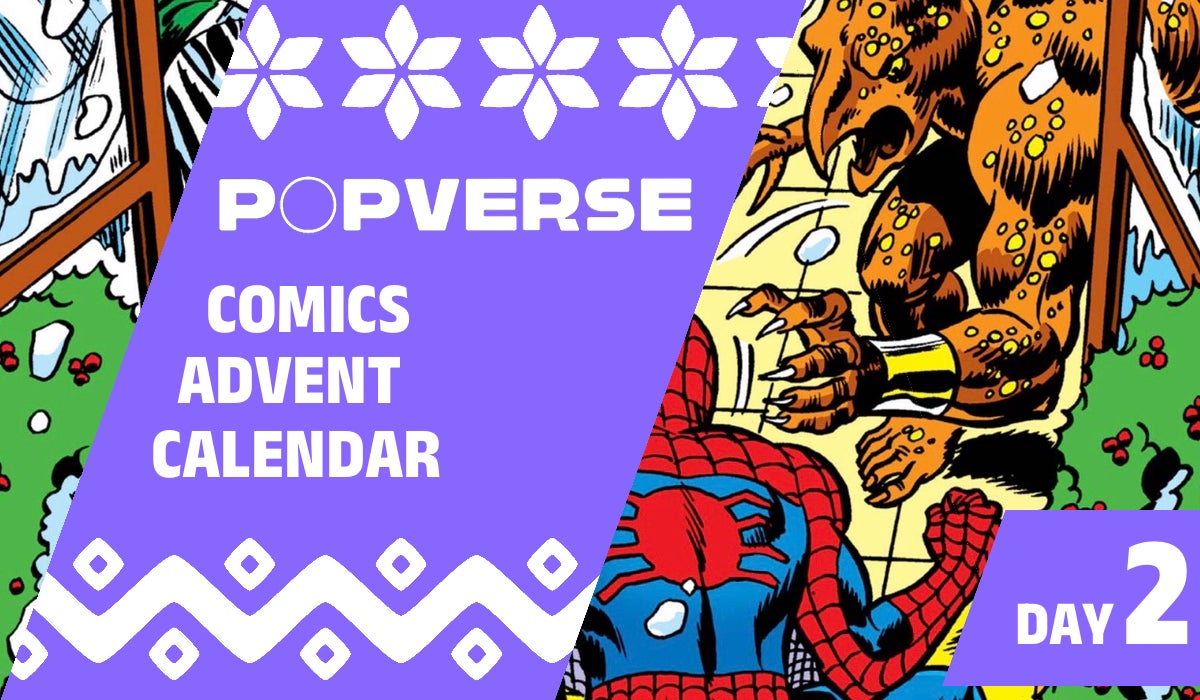 POPVERSE

COMICS ADVENT CALENDAR

DAY 2